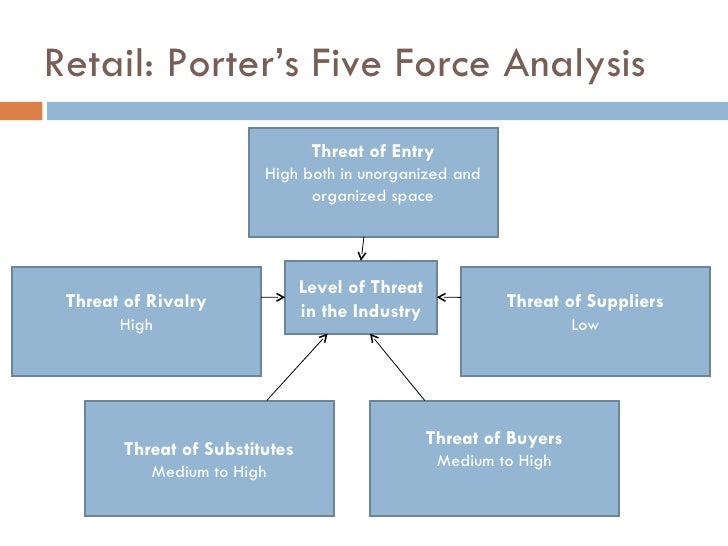 Retail: Porter's Five Force Analysis

Threat of Entry
High both in unorganized and organized space

Threat of Rivalry
High

Level of Threat in the Industry

Threat of Suppliers
Low

Threat of Substitutes
Medium to High

Threat of Buyers
Medium to High